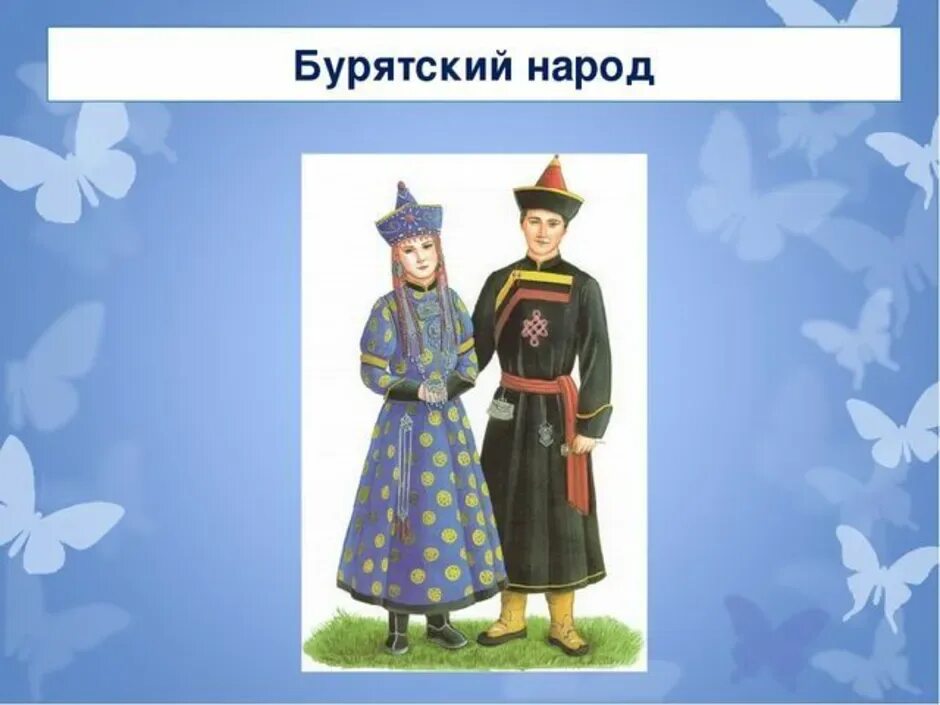 Бурятский народ